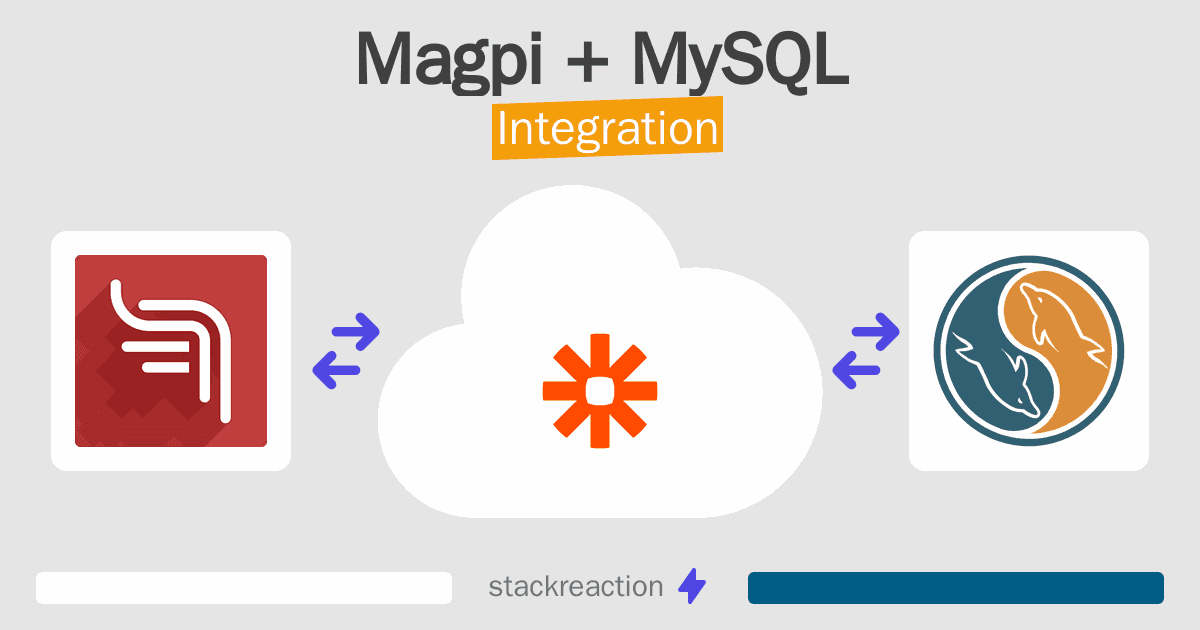 Magpi + MySQL
Integration

stackreaction